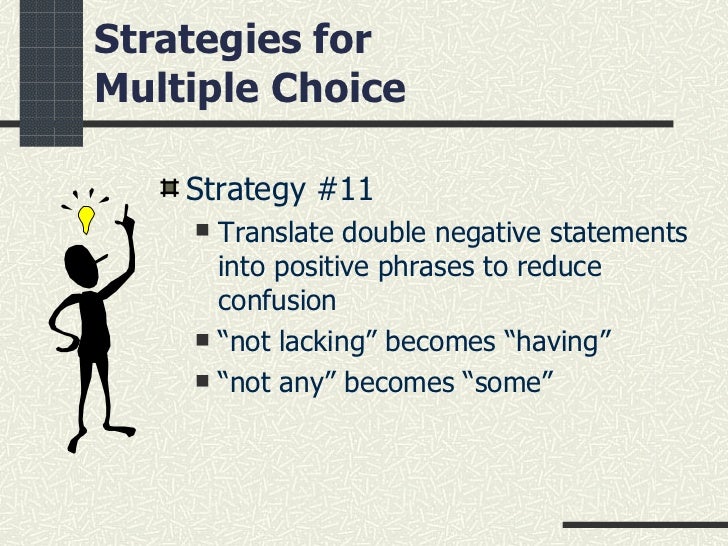 Strategies for Multiple Choice

Strategy #11

Translate double negative statements into positive phrases to reduce confusion

“not lacking” becomes “having”

“not any” becomes “some”